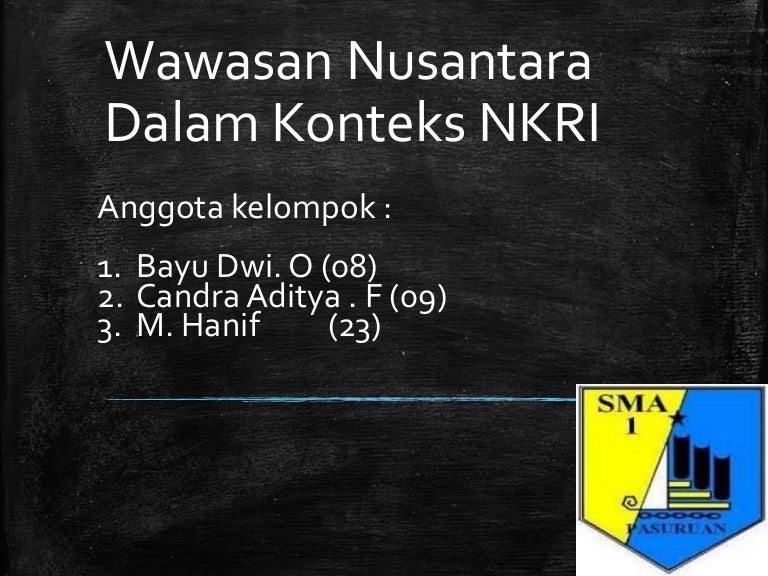 Wawasan Nusantara Dalam Konteks NKRI

Anggota kelompok :

1. Bayu Dwi. O (08)
2. Candra Aditya . F (09)
3. M. Hanif (23)

SMA 1
PASURUAN